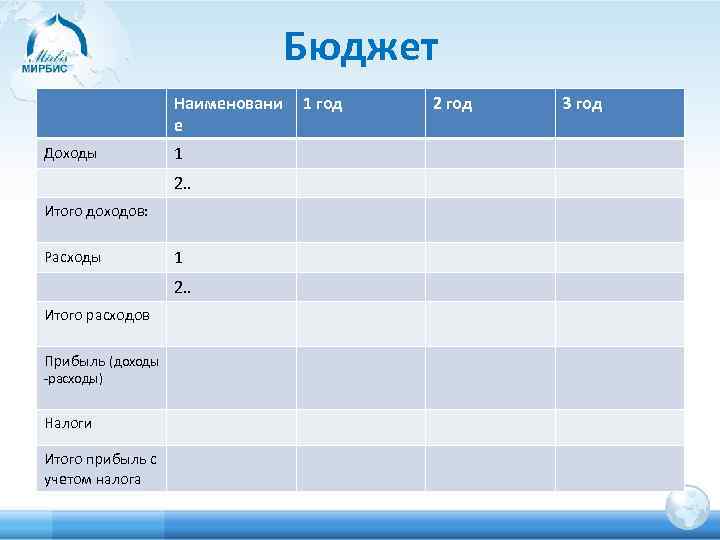 Mirbis
МИРБИС

Бюджет

| | Наименование | 1 год | 2 год | 3 год |
|---|---|---|---|---|
| Доходы | 1 | | | |
| | 2.. | | | |
| Итого доходов: | | | | |
| Расходы | 1 | | | |
| | 2.. | | | |
| Итого расходов | | | | |
| Прибыль (доходы -расходы) | | | | |
| Налоги | | | | |
| Итого прибыль с учетом налога | | | | |